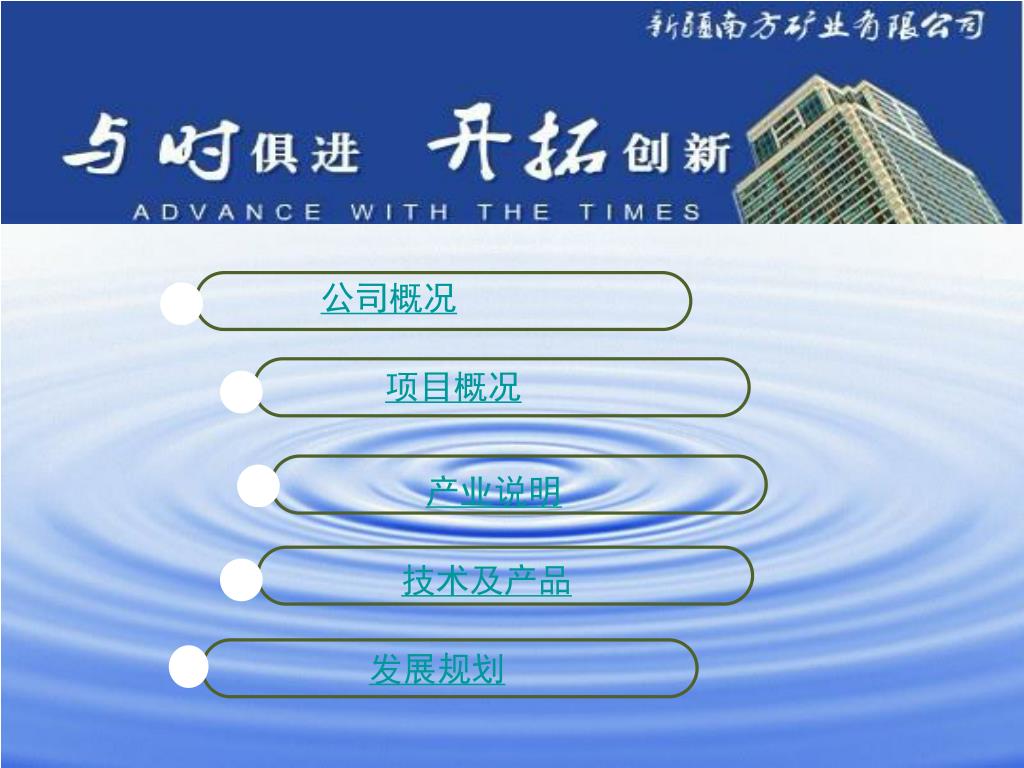 新疆南方矿业有限公司

与时俱进 开拓创新

ADVANCE WITH THE TIMES

公司概况

项目概况

产业说明

技术及产品

发展规划